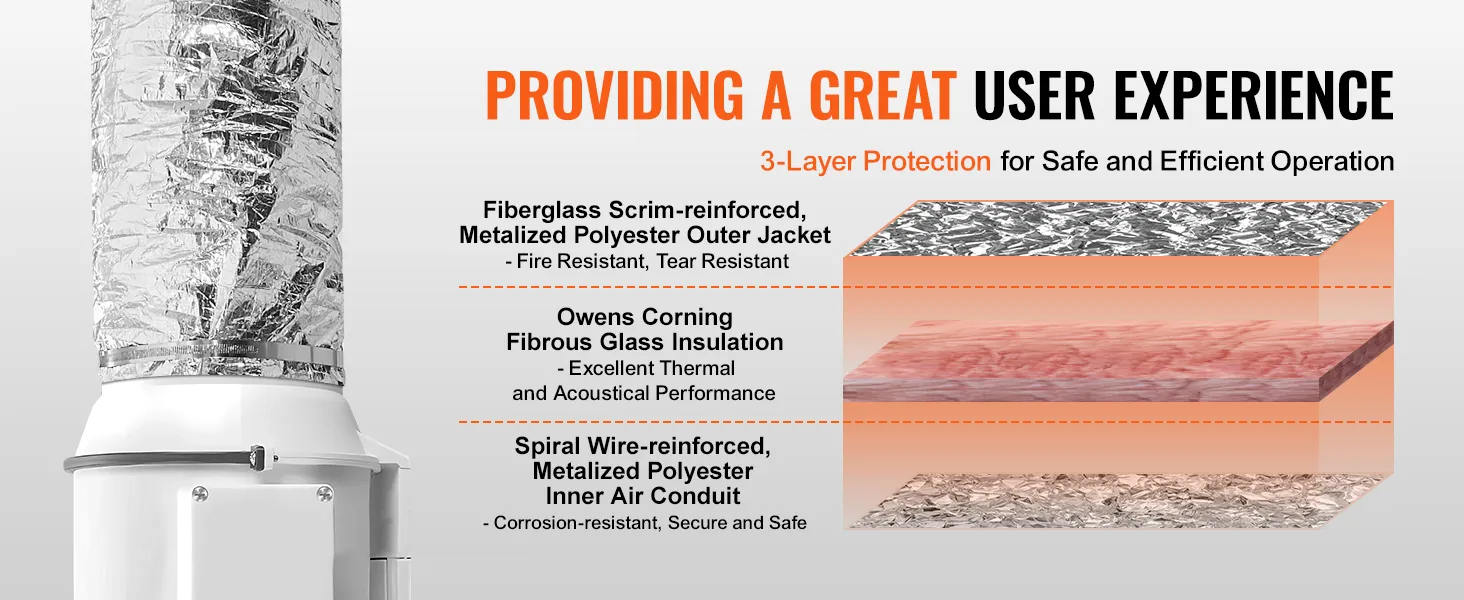 PROVIDING A GREAT USER EXPERIENCE

3-Layer Protection for Safe and Efficient Operation

Fiberglass Scrim-reinforced, Metalized Polyester Outer Jacket
- Fire Resistant, Tear Resistant

Owens Corning Fibrous Glass Insulation
- Excellent Thermal and Acoustical Performance

Spiral Wire-reinforced, Metalized Polyester Inner Air Conduit
- Corrosion-resistant, Secure and Safe